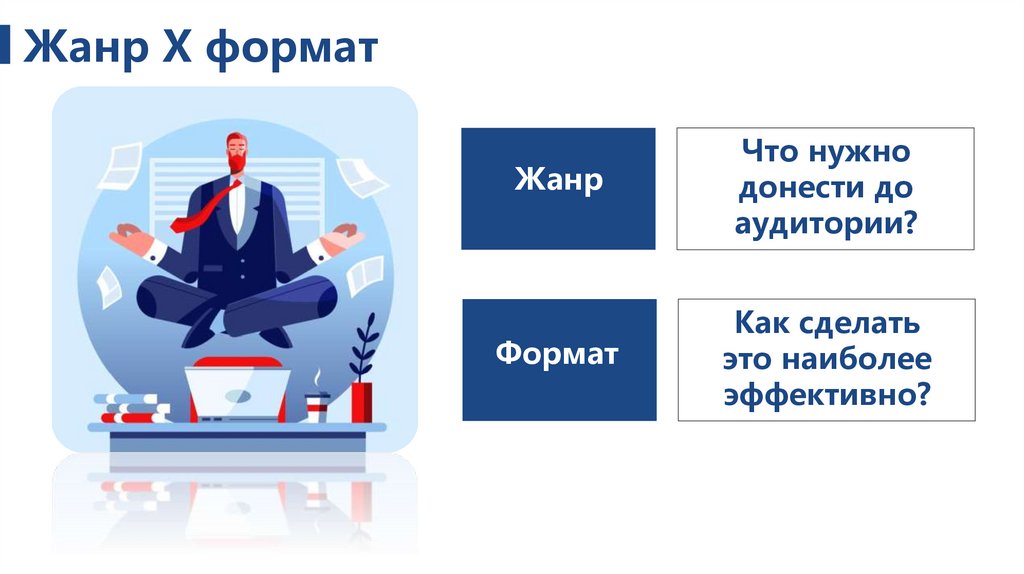 Жанр Х формат

Жанр

Что нужно донести до аудитории?

Формат

Как сделать это наиболее эффективно?